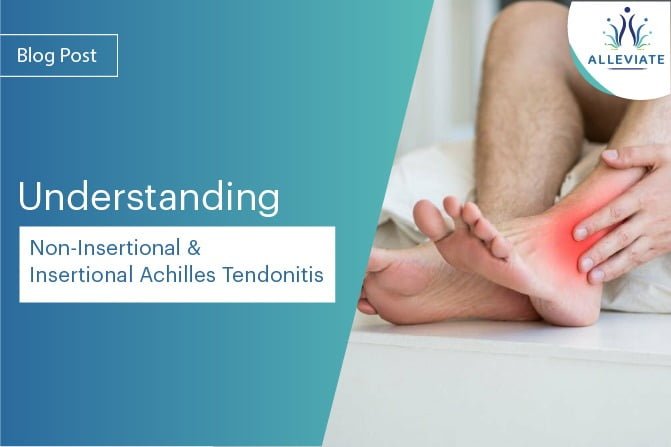 Blog Post

ALLEVIATE

Understanding

Non-Insertional & Insertional Achilles Tendonitis